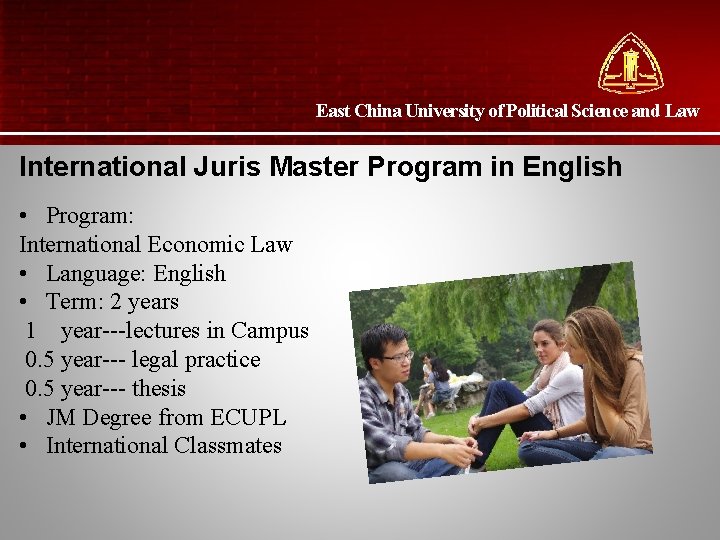 East China University of Political Science and Law

International Juris Master Program in English

• Program:
International Economic Law
• Language: English
• Term: 2 years
1 year---lectures in Campus
0.5 year--- legal practice
0.5 year--- thesis
• JM Degree from ECUPL
• International Classmates